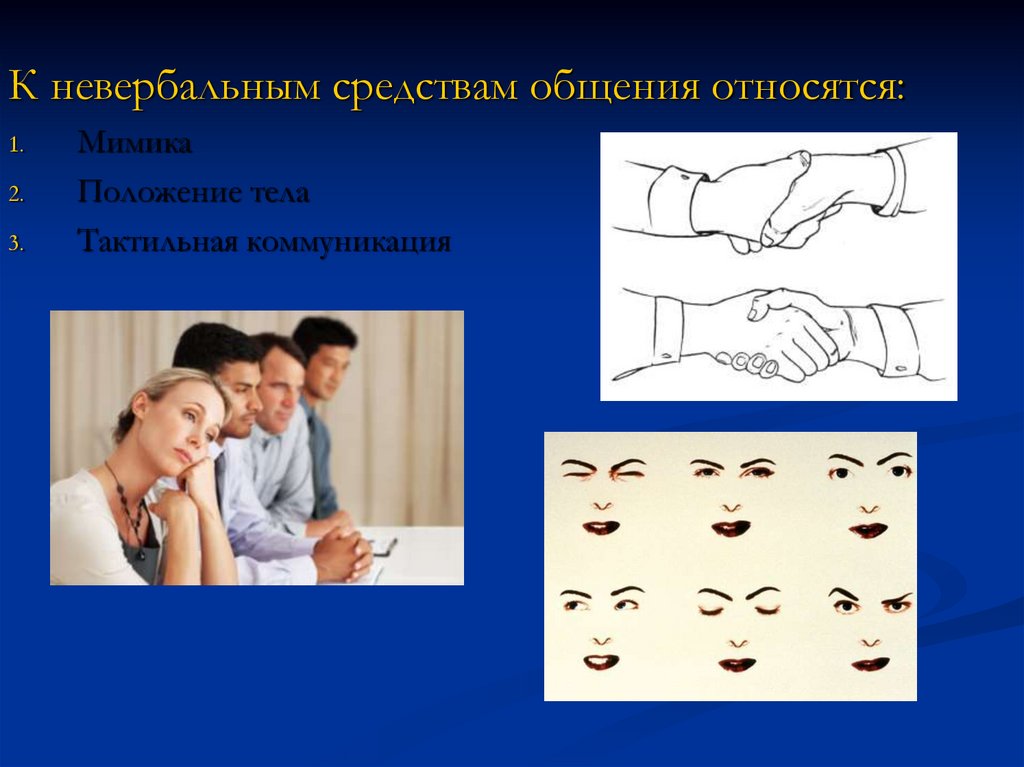 К невербальным средствам общения относятся:

1. Мимика
2. Положение тела
3. Тактильная коммуникация